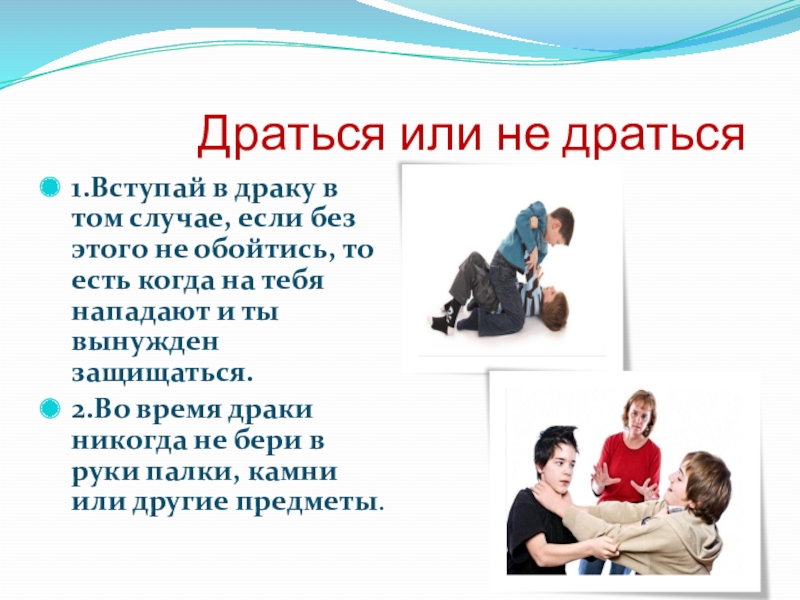 Драться или не драться

1.Вступай в драку в том случае, если без этого не обойтись, то есть когда на тебя нападают и ты вынужден защищаться.

2.Во время драки никогда не бери в руки палки, камни или другие предметы.